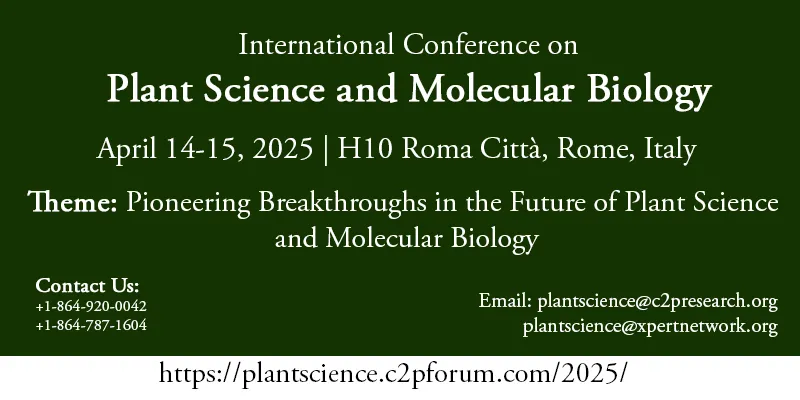 International Conference on
Plant Science and Molecular Biology

April 14-15, 2025 | H10 Roma Città, Rome, Italy

Theme: Pioneering Breakthroughs in the Future of Plant Science and Molecular Biology

Contact Us:
+1-864-920-0042
+1-864-787-1604

Email: plantscience@c2presearch.org
plantscience@xpertnetwork.org

https://plantscience.c2pforum.com/2025/